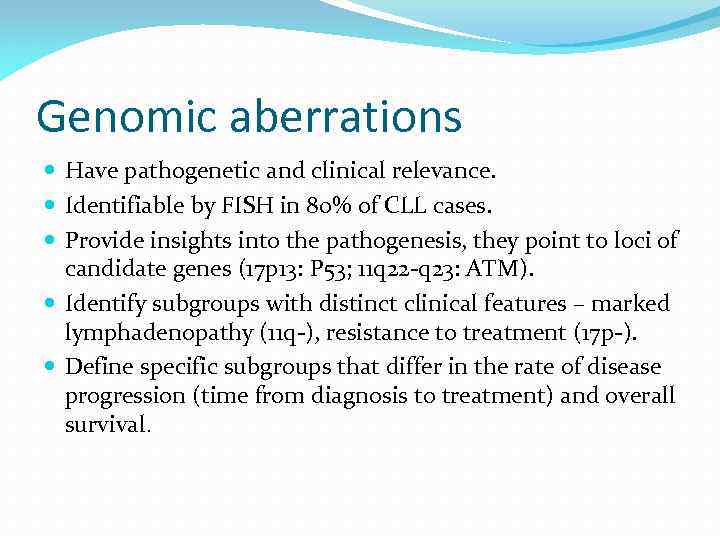 Genomic aberrations

- Have pathogenetic and clinical relevance.
- Identifiable by FISH in 80% of CLL cases.
- Provide insights into the pathogenesis, they point to loci of candidate genes (17p13: P53; 11q22-q23: ATM).
- Identify subgroups with distinct clinical features – marked lymphadenopathy (11q-), resistance to treatment (17p-).
- Define specific subgroups that differ in the rate of disease progression (time from diagnosis to treatment) and overall survival.